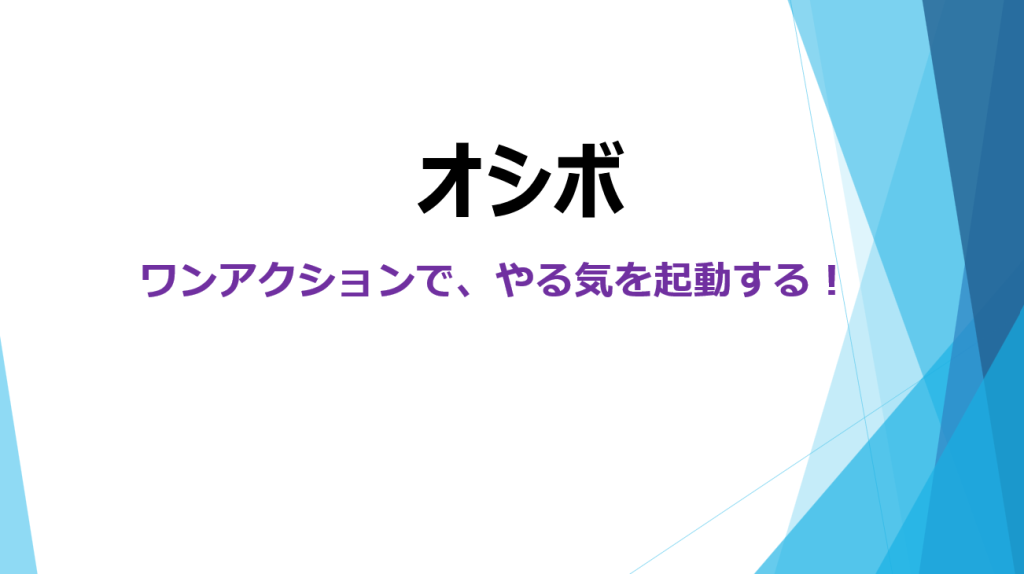 オシボ

ワンアクションで、やる気を起動する！